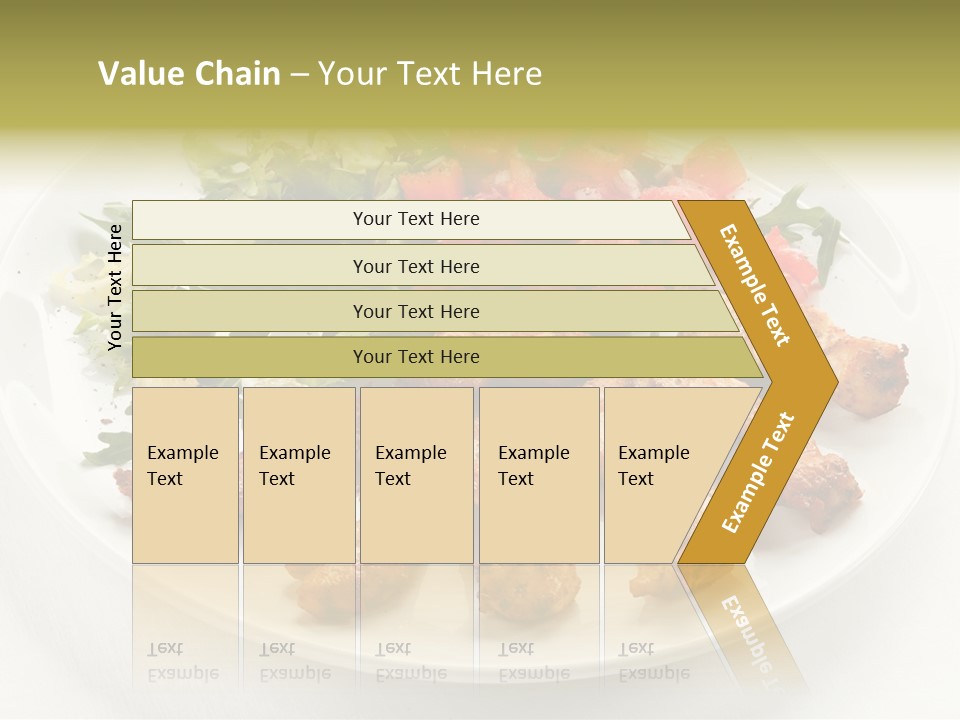 Value Chain – Your Text Here

Your Text Here

Your Text Here

Your Text Here

Your Text Here

Your Text Here

Example Text

Example Text

Example Text

Example Text

Example Text

Example Text

Example Text